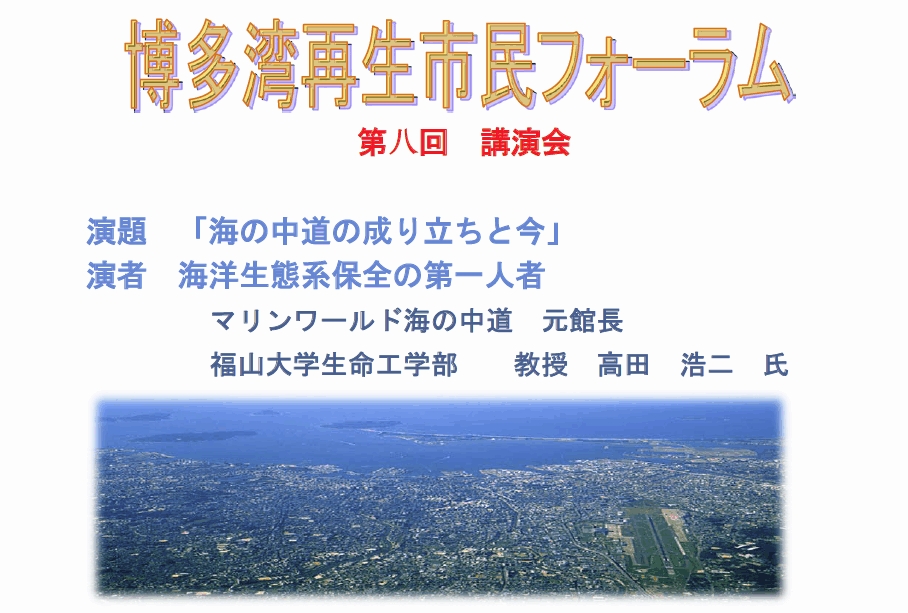 博多湾再生市民フォーラム

第八回　講演会

演題　「海の中道の成り立ちと今」
演者　海洋生態系保全の第一人者
マリンワールド海の中道　元館長
福山大学生命工学部　教授　高田　浩二　氏